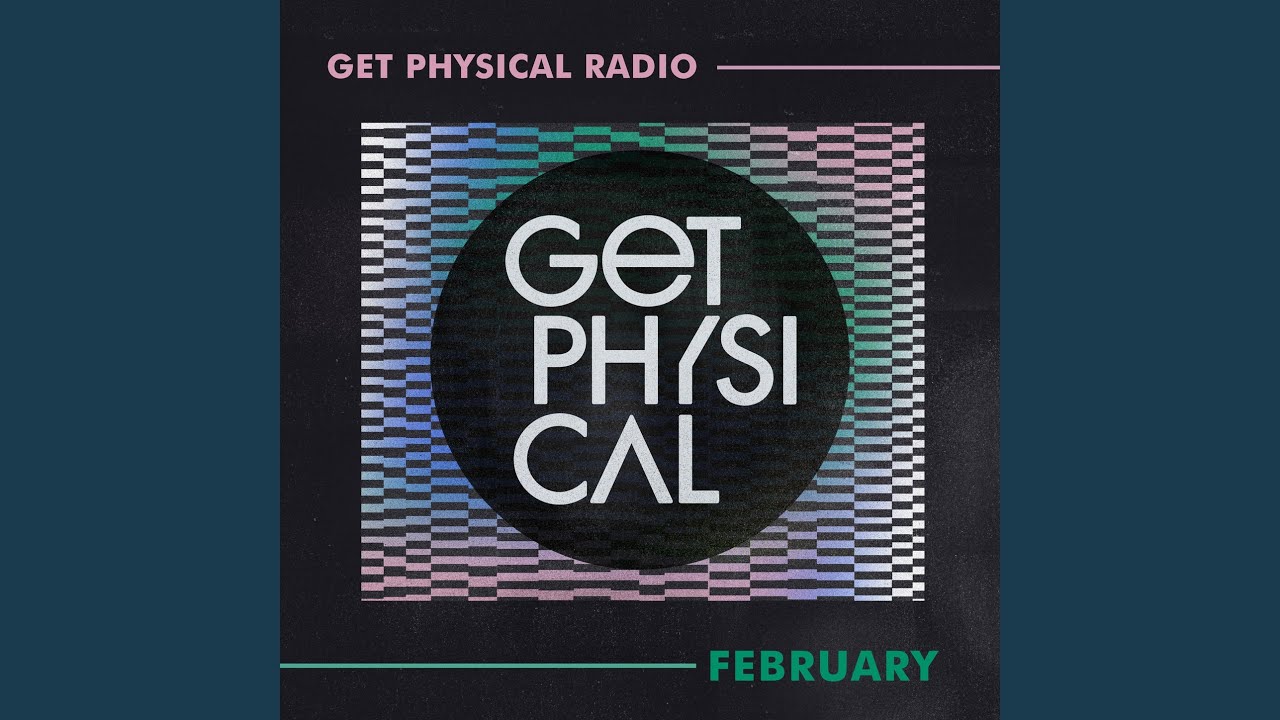 GET PHYSICAL RADIO

GET
PHYSI
CAL

FEBRUARY